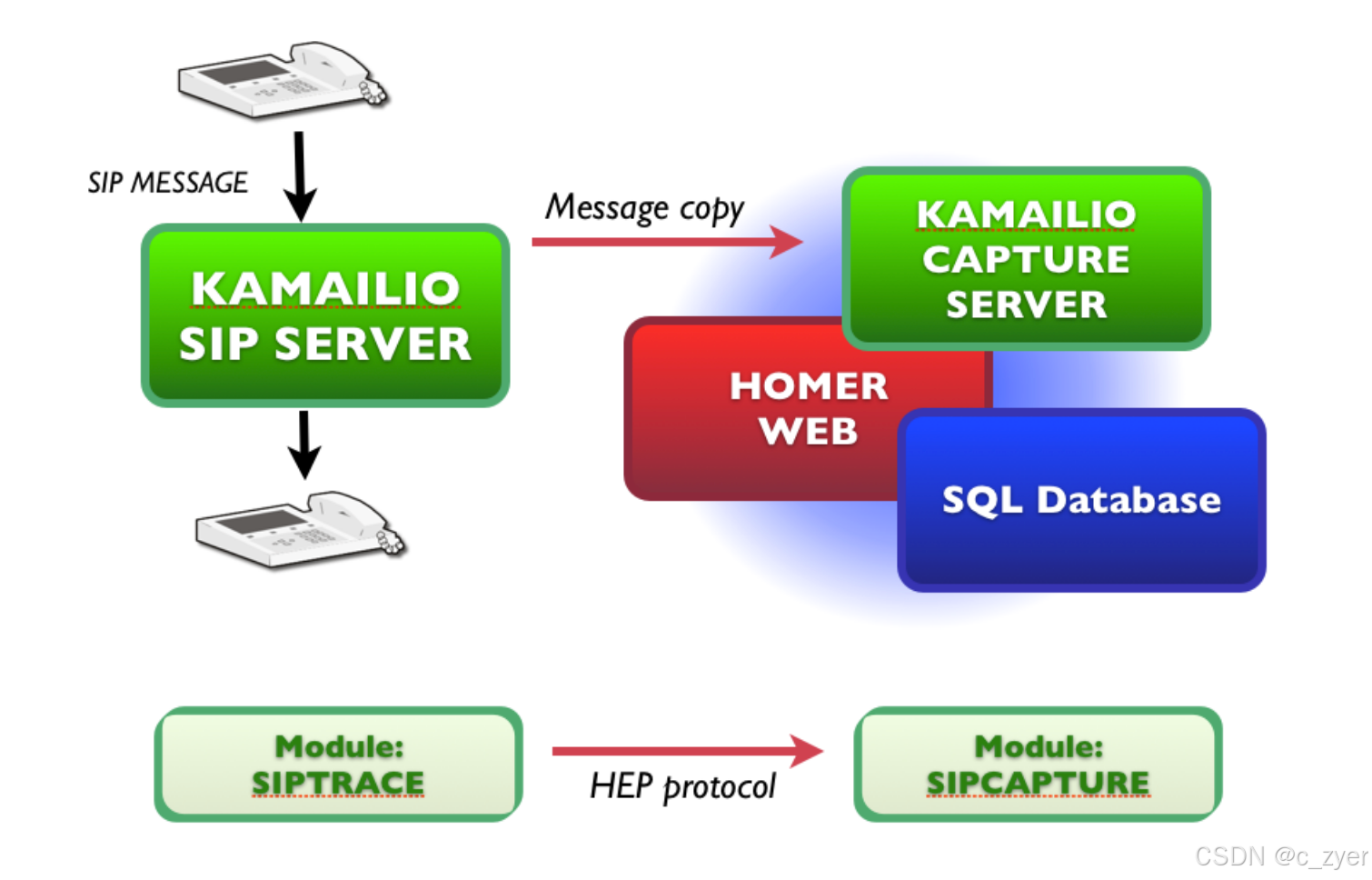 SIP MESSAGE

KAMAILIO SIP SERVER

Message copy

KAMAILIO CAPTURE SERVER

HOMER WEB

SQL Database

Module: SIPTRACE

HEP protocol

Module: SIPCAPTURE

CSDN @c_zyer